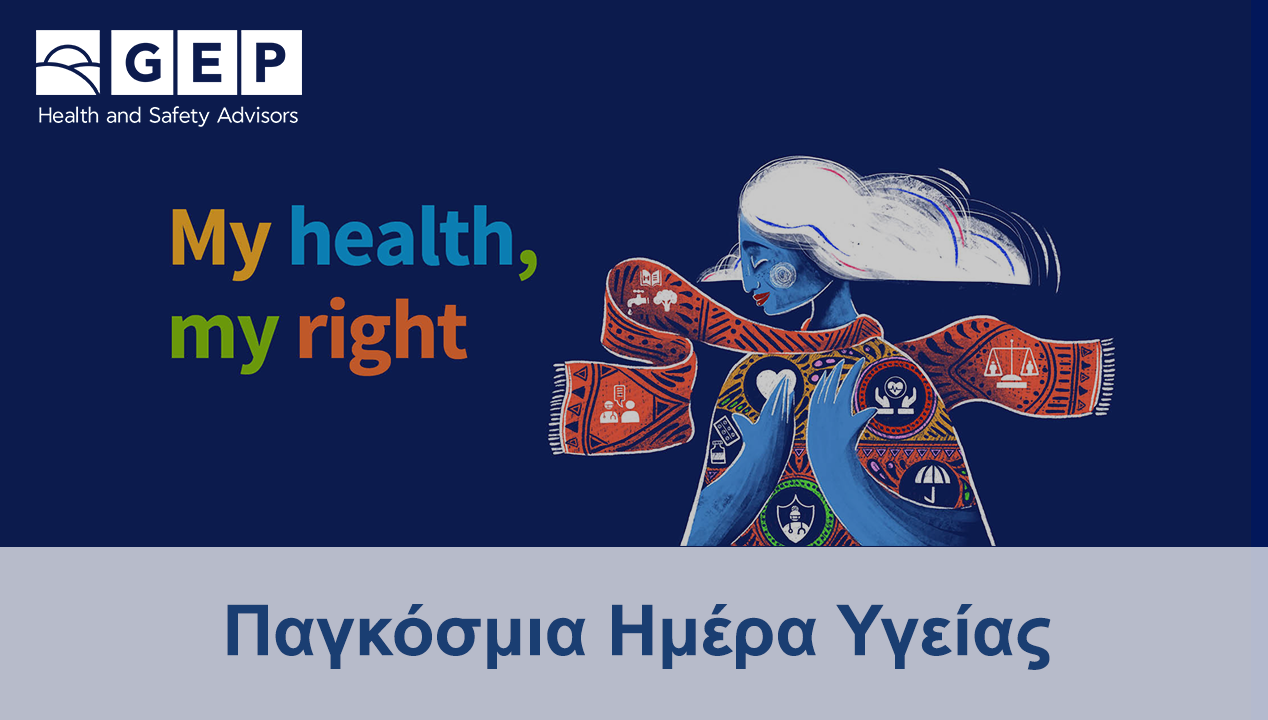 GEP
Health and Safety Advisors

My health,
my right

Παγκόσμια Ημέρα Υγείας